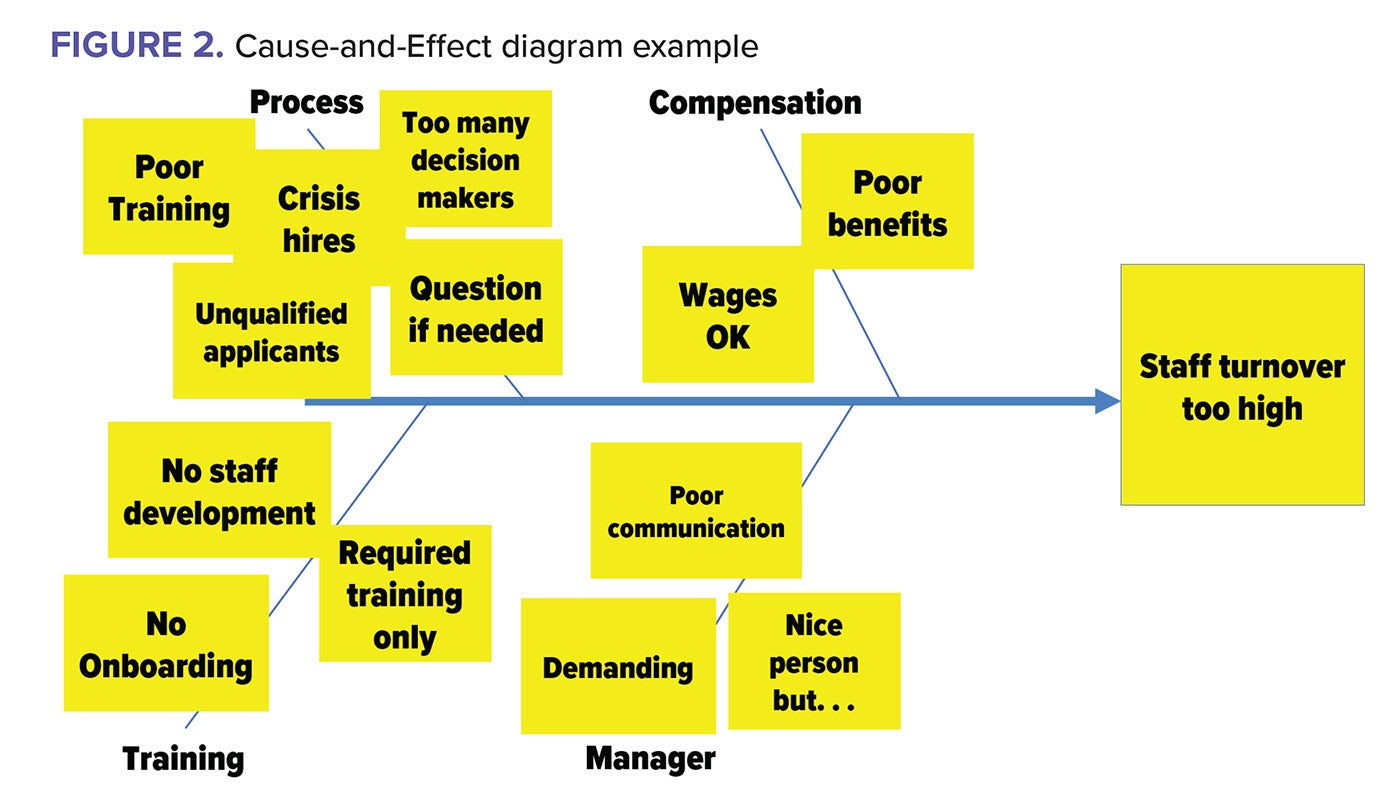 FIGURE 2. Cause-and-Effect diagram example

Process

Poor Training

Crisis hires

Too many decision makers

Unqualified applicants

Question if needed

Compensation

Poor benefits

Wages OK

Staff turnover too high

No staff development

Required training only

No Onboarding

Training

Poor communication

Demanding

Nice person but. . .

Manager